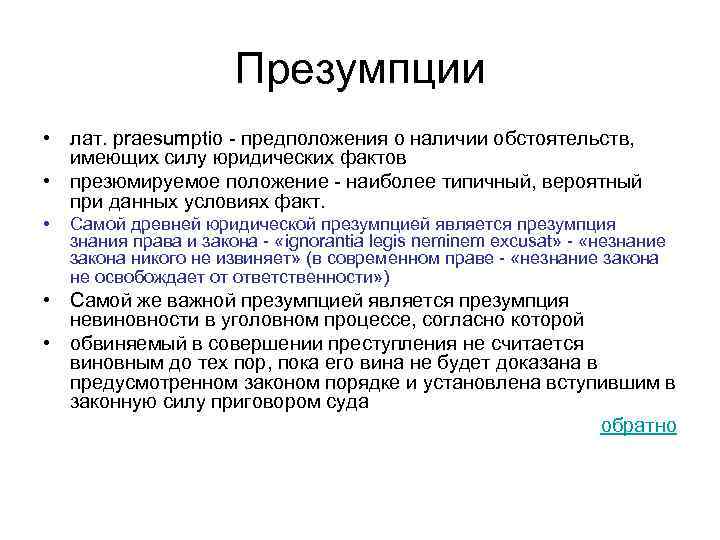 Презумпции

• лат. praesumptio - предположения о наличии обстоятельств, имеющих силу юридических фактов

• презюмируемое положение - наиболее типичный, вероятный при данных условиях факт.

• Самой древней юридической презумпцией является презумпция знания права и закона - «ignorantia legis neminem excusat» - «незнание закона никого не извиняет» (в современном праве - «незнание закона не освобождает от ответственности»)

• Самой же важной презумпцией является презумпция невиновности в уголовном процессе, согласно которой

• обвиняемый в совершении преступления не считается виновным до тех пор, пока его вина не будет доказана в предусмотренном законом порядке и установлена вступившим в законную силу приговором суда

обратно